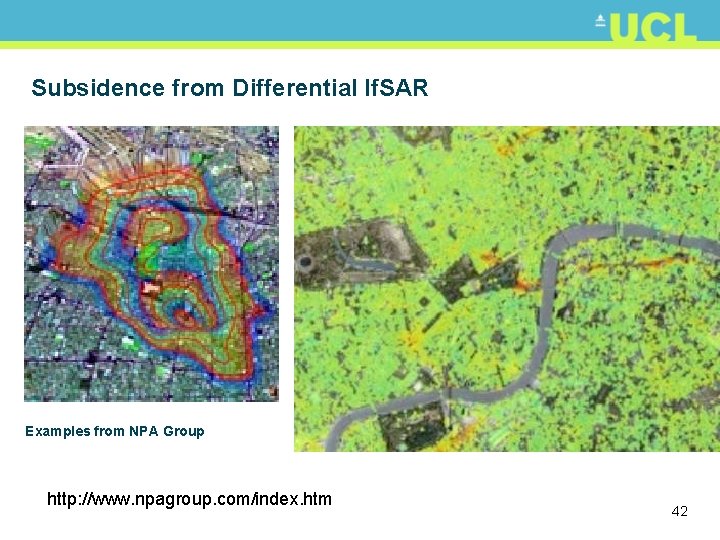 UCL

Subsidence from Differential IfSAR

Examples from NPA Group

http://www.npagroup.com/index.htm

42